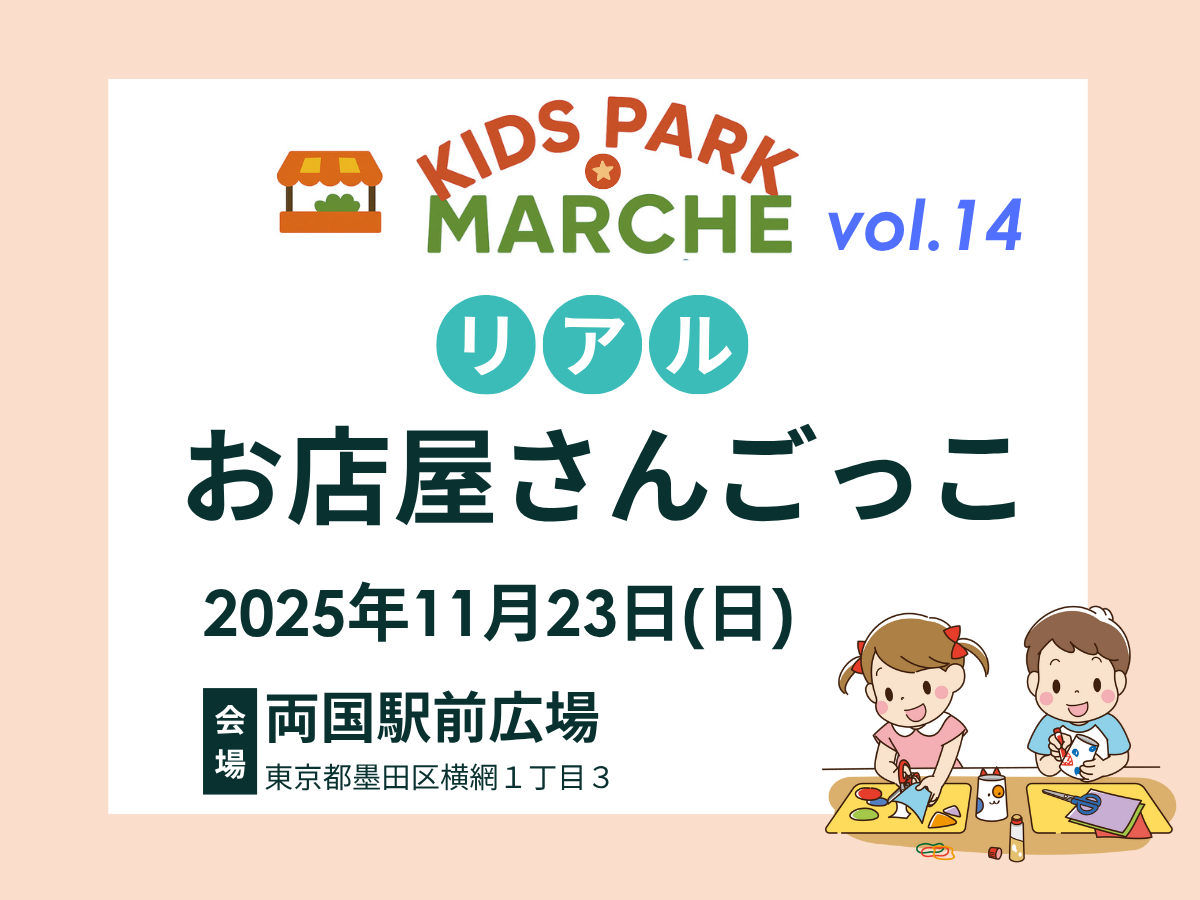 KIDS PARK MARCHE vol.14

リアル

お店屋さんごっこ

2025年11月23日(日)

会場 両国駅前広場
東京都墨田区横網１丁目３